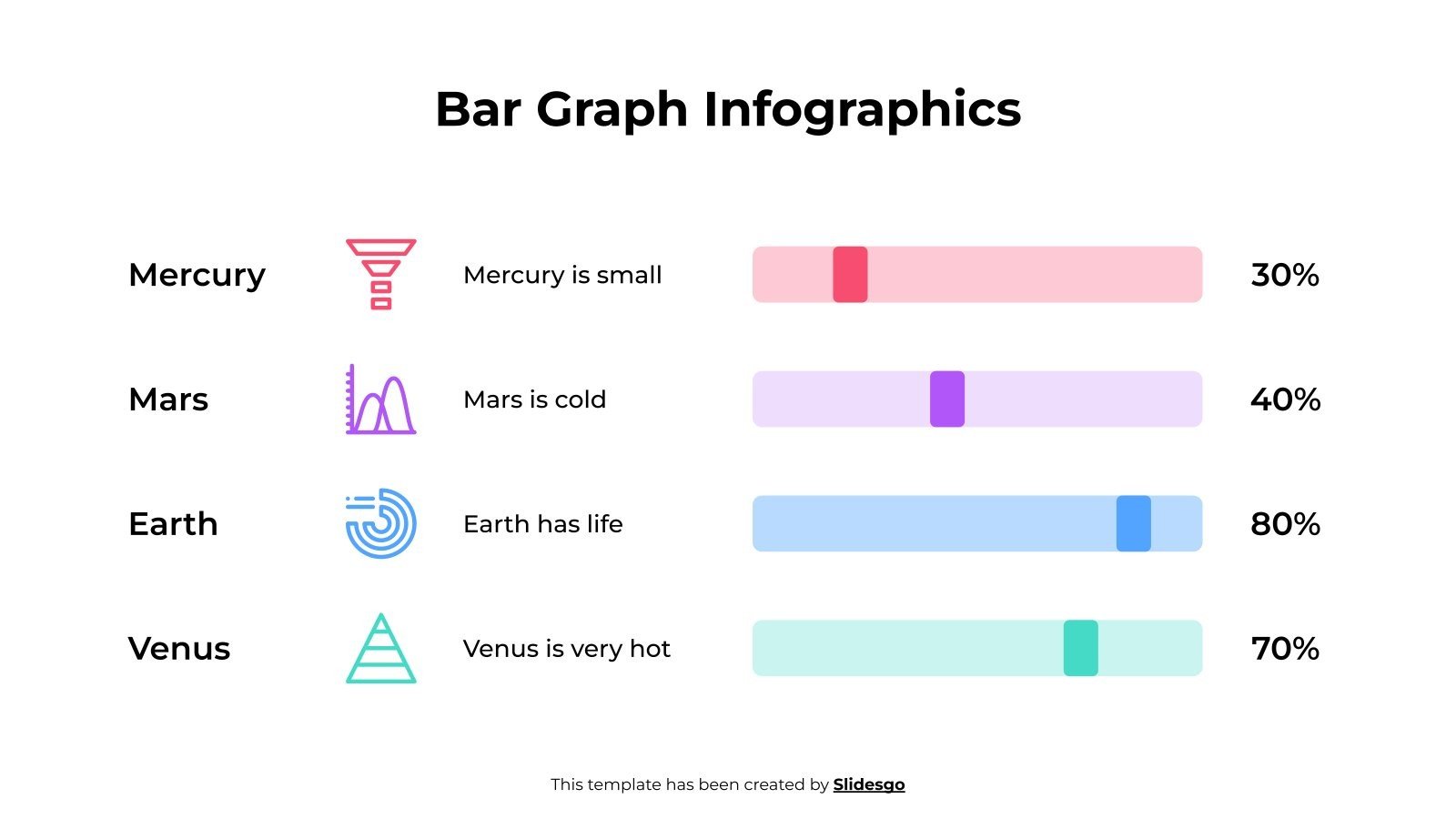 Bar Graph Infographics

Mercury
Mercury is small
30%

Mars
Mars is cold
40%

Earth
Earth has life
80%

Venus
Venus is very hot
70%

This template has been created by Slidesgo